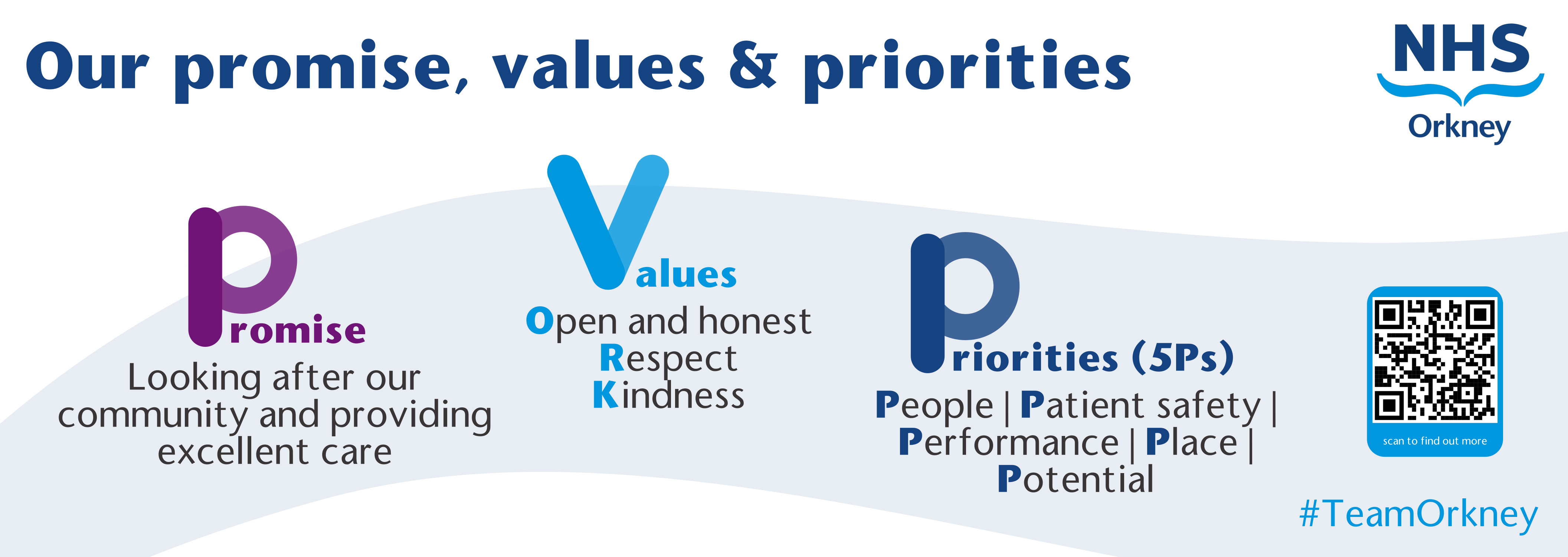 Our promise, values & priorities

NHS
Orkney

Promise
Looking after our community and providing excellent care

Values
Open and honest
Respect
Kindness

Priorities (5Ps)
People | Patient safety | Performance | Place | Potential

scan to find out more

#TeamOrkney